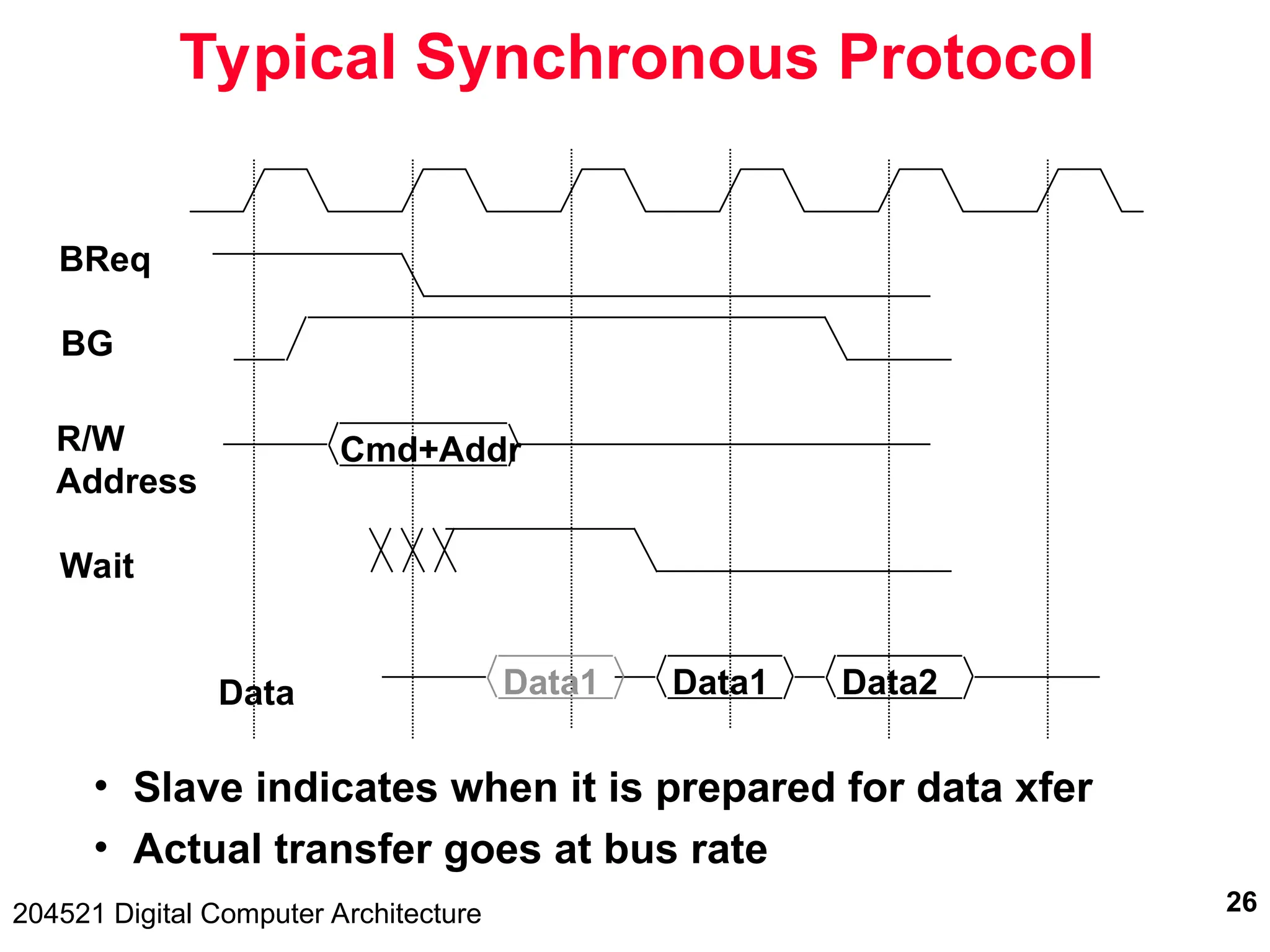 Typical Synchronous Protocol

BReq

BG

R/W
Address

Cmd+Addr

Wait

Data

Data1

Data1

Data2

• Slave indicates when it is prepared for data xfer
• Actual transfer goes at bus rate

204521 Digital Computer Architecture

26